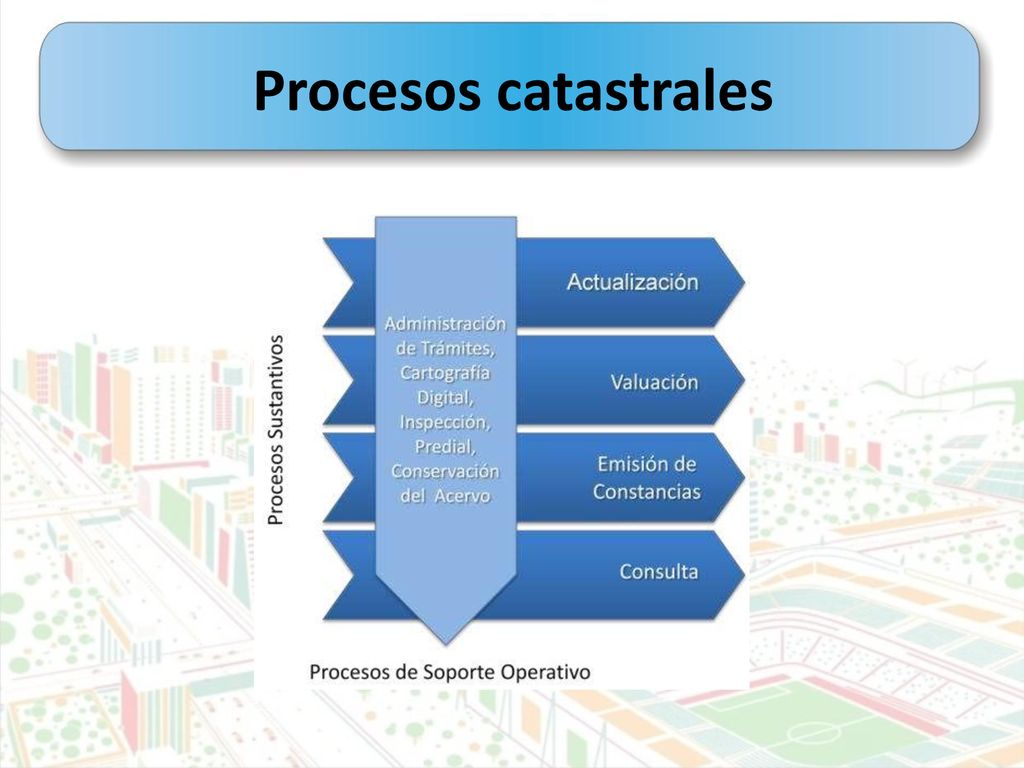 Procesos catastrales

Procesos Sustantivos

Administración de Trámites, Cartografía Digital, Inspección, Predial, Conservación del Acervo

Actualización

Valuación

Emisión de Constancias

Consulta

Procesos de Soporte Operativo